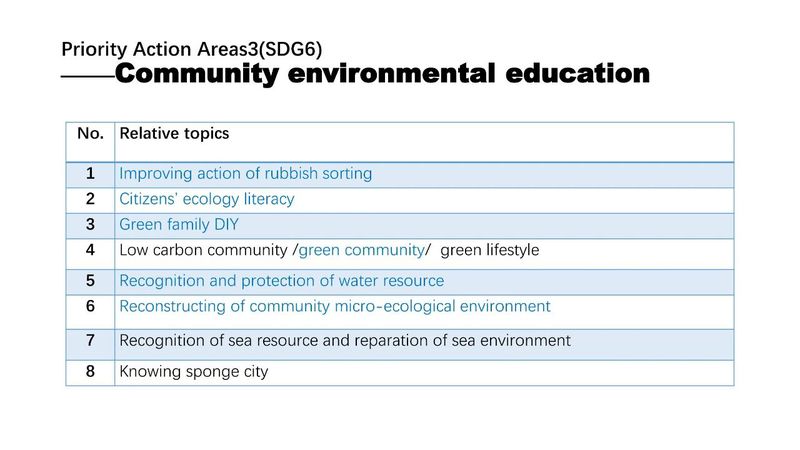 Priority Action Areas3(SDG6)
——Community environmental education

| No. | Relative topics |
|---|---|
| 1 | Improving action of rubbish sorting |
| 2 | Citizens' ecology literacy |
| 3 | Green family DIY |
| 4 | Low carbon community /green community/ green lifestyle |
| 5 | Recognition and protection of water resource |
| 6 | Reconstructing of community micro-ecological environment |
| 7 | Recognition of sea resource and reparation of sea environment |
| 8 | Knowing sponge city |